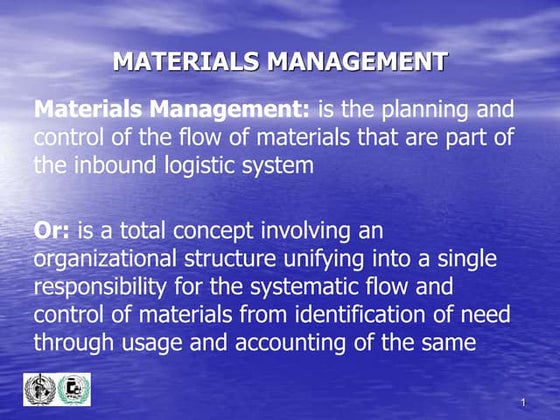 MATERIALS MANAGEMENT

Materials Management: is the planning and control of the flow of materials that are part of the inbound logistic system

Or: is a total concept involving an organizational structure unifying into a single responsibility for the systematic flow and control of materials from identification of need through usage and accounting of the same

1